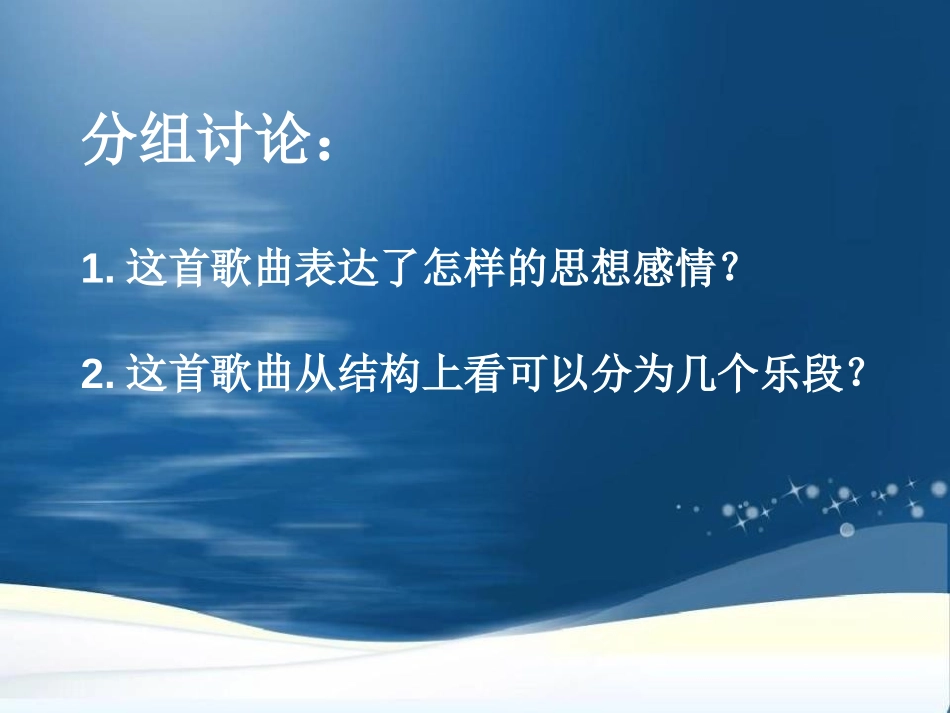 分组讨论：

1. 这首歌曲表达了怎样的思想感情？

2. 这首歌曲从结构上看可以分为几个乐段？